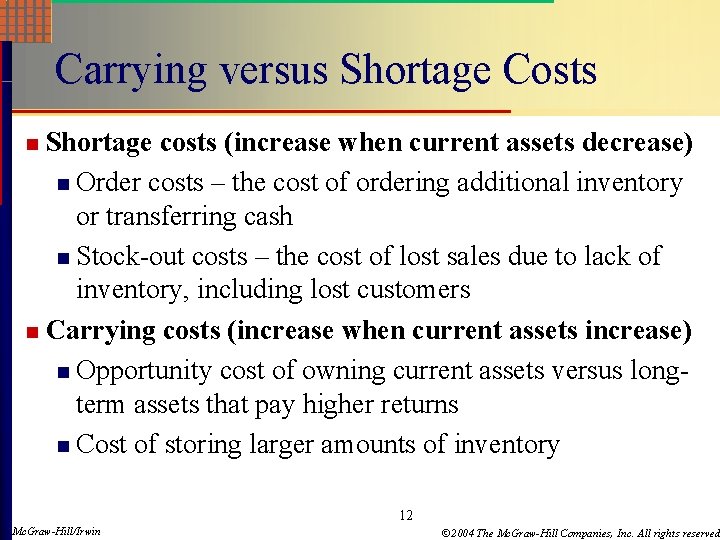 Carrying versus Shortage Costs

Shortage costs (increase when current assets decrease)

Order costs – the cost of ordering additional inventory or transferring cash

Stock-out costs – the cost of lost sales due to lack of inventory, including lost customers

Carrying costs (increase when current assets increase)

Opportunity cost of owning current assets versus long-term assets that pay higher returns

Cost of storing larger amounts of inventory

12

McGraw-Hill/Irwin

©2004 The McGraw-Hill Companies, Inc. All rights reserved